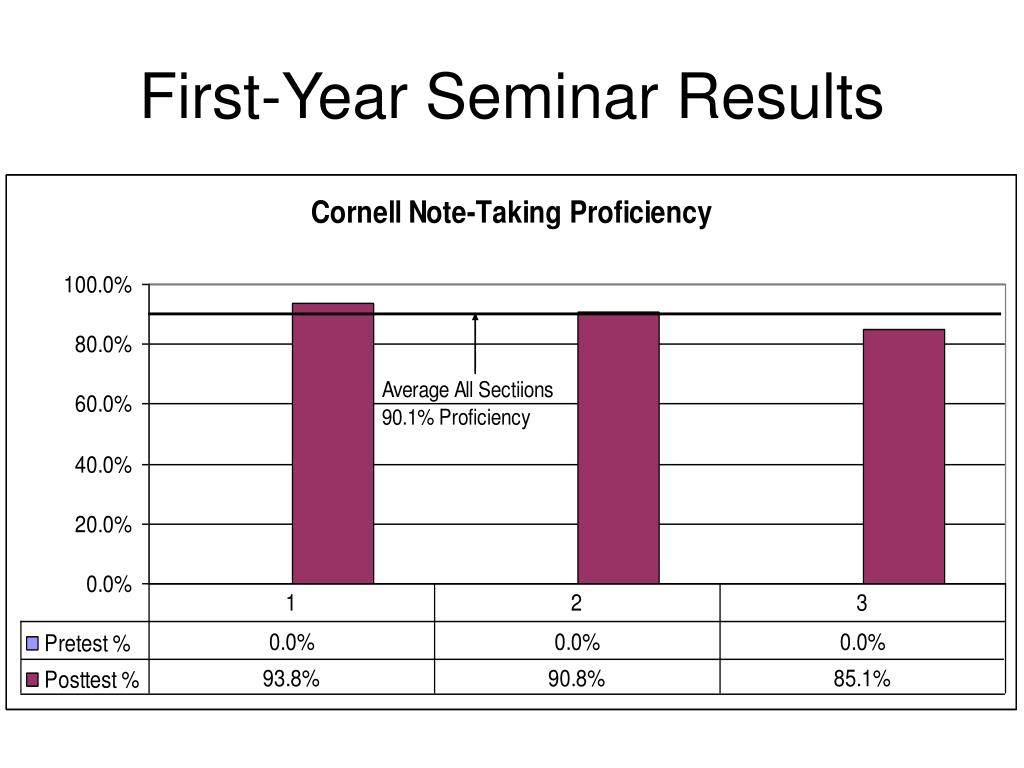 First-Year Seminar Results

Cornell Note-Taking Proficiency

100.0%
80.0%
60.0%
40.0%
20.0%
0.0%

Average All Sectiions
90.1% Proficiency

| | 1 | 2 | 3 |
|---|---|---|---|
| Pretest % | 0.0% | 0.0% | 0.0% |
| Posttest % | 93.8% | 90.8% | 85.1% |